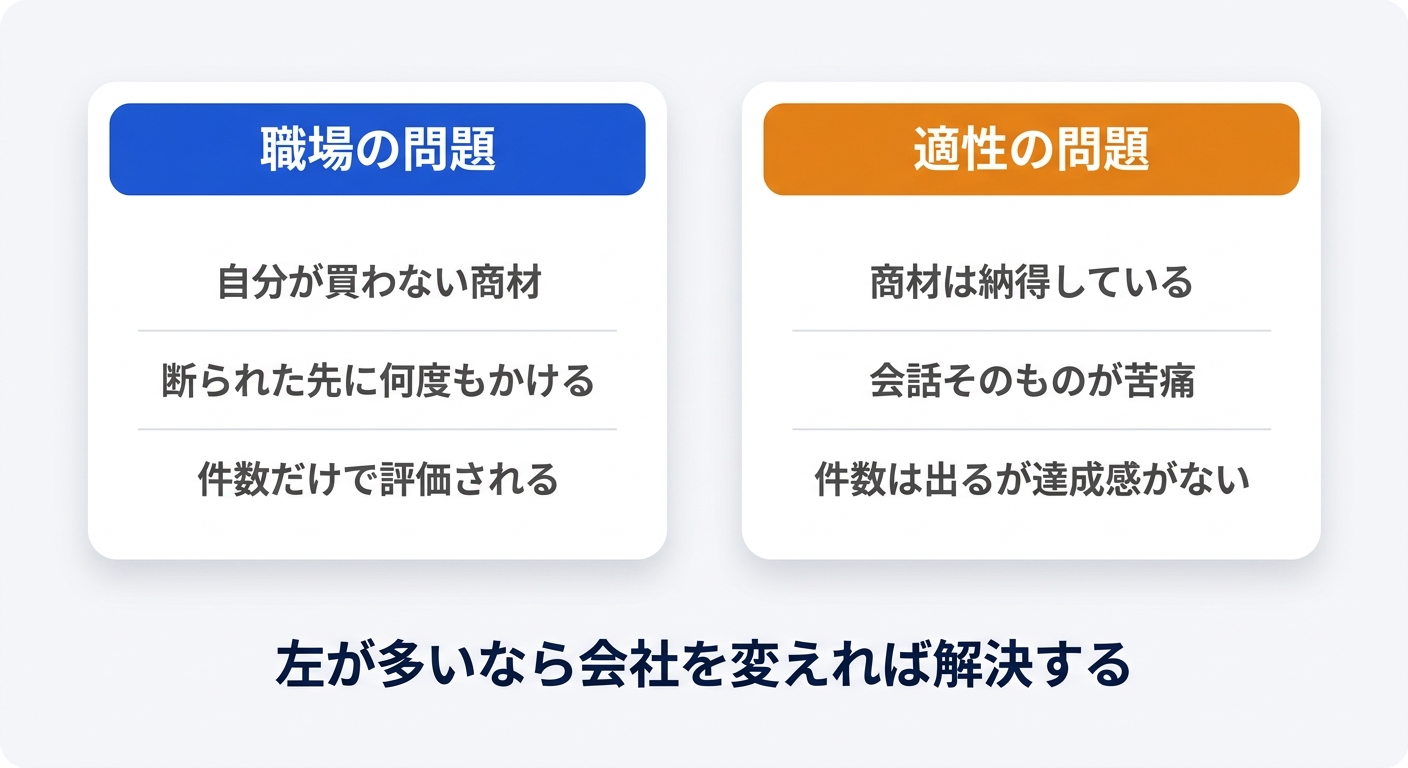 職場の問題

自分が買わない商材

断られた先に何度もかける

件数だけで評価される

適性の問題

商材は納得している

会話そのものが苦痛

件数は出るが達成感がない

左が多いなら会社を変えれば解決する